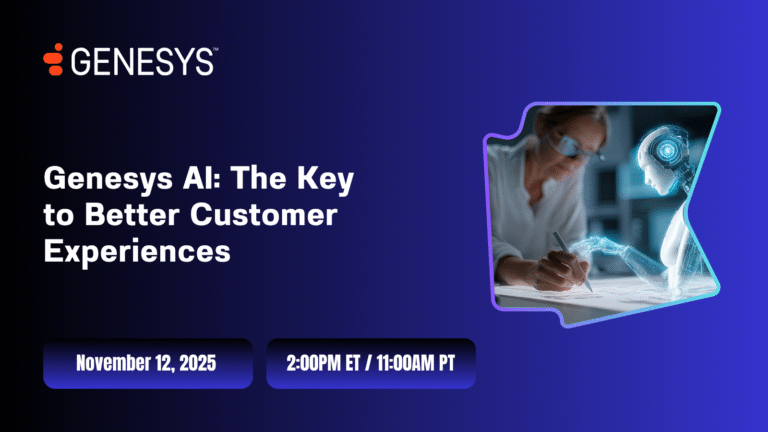 GENESYS™

Genesys AI: The Key to Better Customer Experiences

November 12, 2025

2:00PM ET / 11:00AM PT